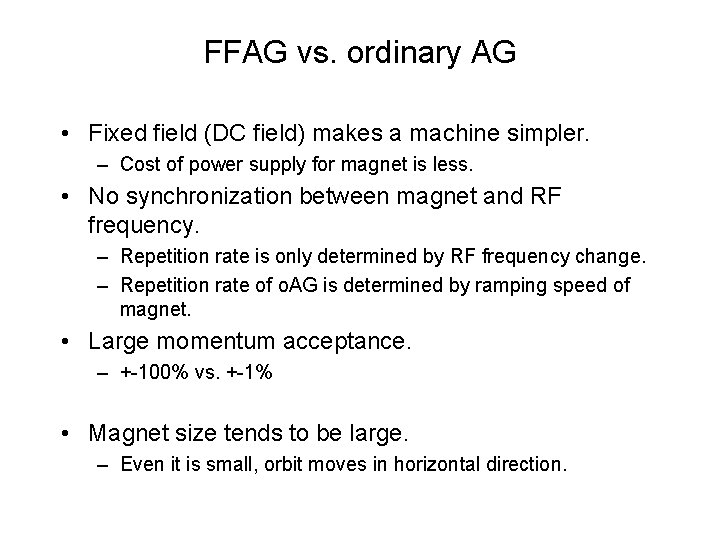 FFAG vs. ordinary AG

• Fixed field (DC field) makes a machine simpler.
  – Cost of power supply for magnet is less.
• No synchronization between magnet and RF frequency.
  – Repetition rate is only determined by RF frequency change.
  – Repetition rate of oAG is determined by ramping speed of magnet.
• Large momentum acceptance.
  – +-100% vs. +-1%

• Magnet size tends to be large.
  – Even it is small, orbit moves in horizontal direction.